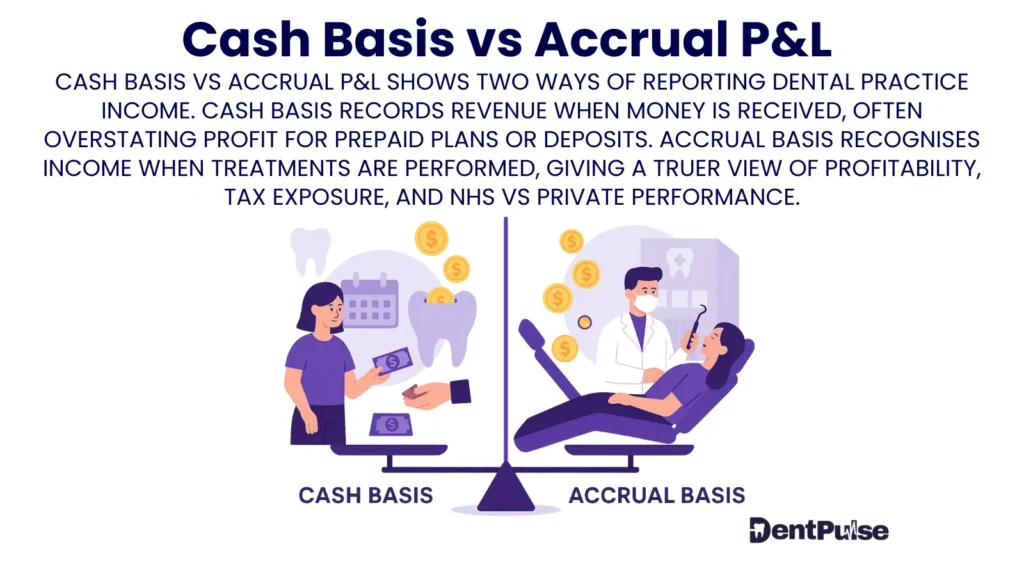 Cash Basis vs Accrual P&L

CASH BASIS VS ACCRUAL P&L SHOWS TWO WAYS OF REPORTING DENTAL PRACTICE INCOME. CASH BASIS RECORDS REVENUE WHEN MONEY IS RECEIVED, OFTEN OVERSTATING PROFIT FOR PREPAID PLANS OR DEPOSITS. ACCRUAL BASIS RECOGNISES INCOME WHEN TREATMENTS ARE PERFORMED, GIVING A TRUER VIEW OF PROFITABILITY, TAX EXPOSURE, AND NHS VS PRIVATE PERFORMANCE.

CASH BASIS

ACCRUAL BASIS

DentPulse